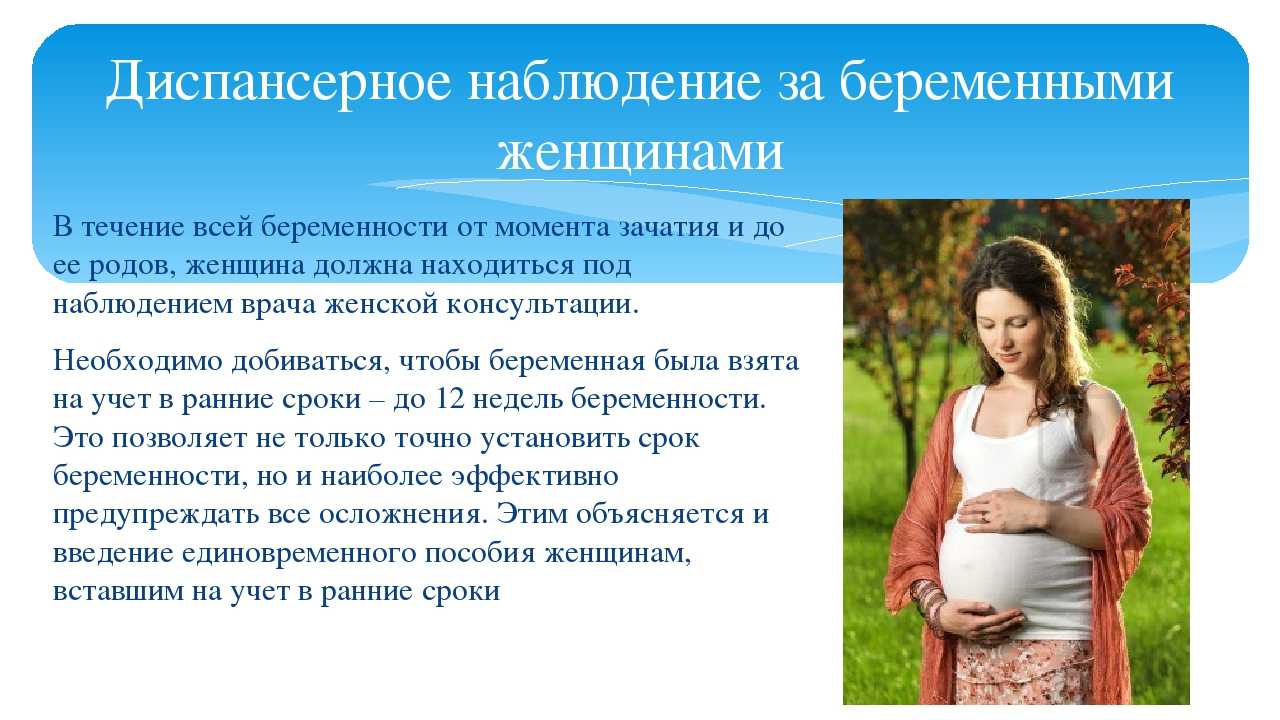 Диспансерное наблюдение за беременными женщинами

В течение всей беременности от момента зачатия и до ее родов, женщина должна находиться под наблюдением врача женской консультации.

Необходимо добиваться, чтобы беременная была взята на учет в ранние сроки – до 12 недель беременности. Это позволяет не только точно установить срок беременности, но и наиболее эффективно предупреждать все осложнения. Этим объясняется и введение единовременного пособия женщинам, вставшим на учет в ранние сроки